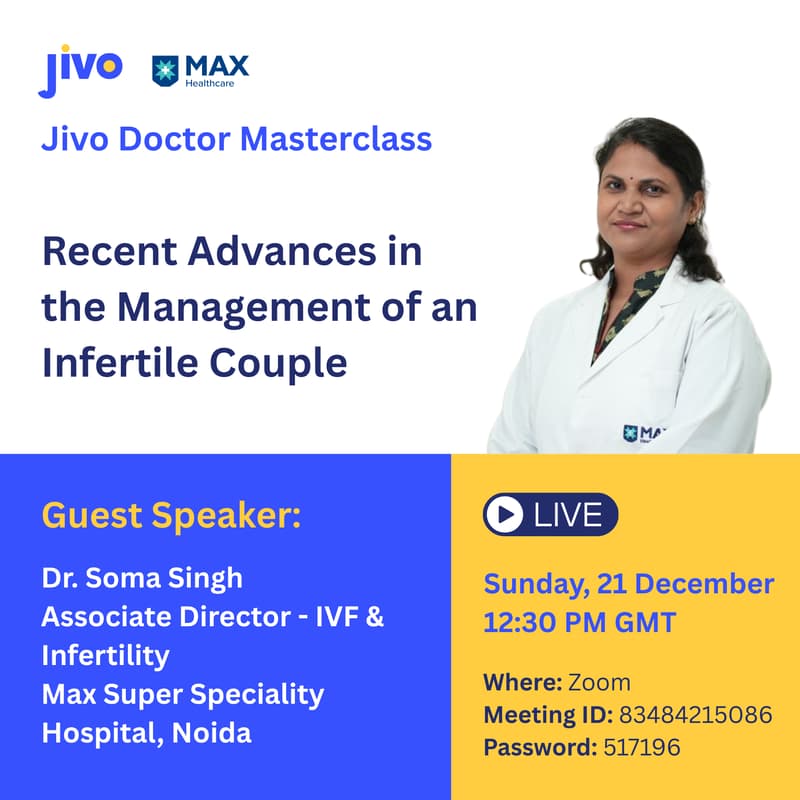 jivo MAX Healthcare

Jivo Doctor Masterclass

Recent Advances in the Management of an Infertile Couple

MAX

Guest Speaker:

Dr. Soma Singh
Associate Director - IVF & Infertility
Max Super Speciality Hospital, Noida

LIVE

Sunday, 21 December
12:30 PM GMT

Where: Zoom
Meeting ID: 83484215086
Password: 517196